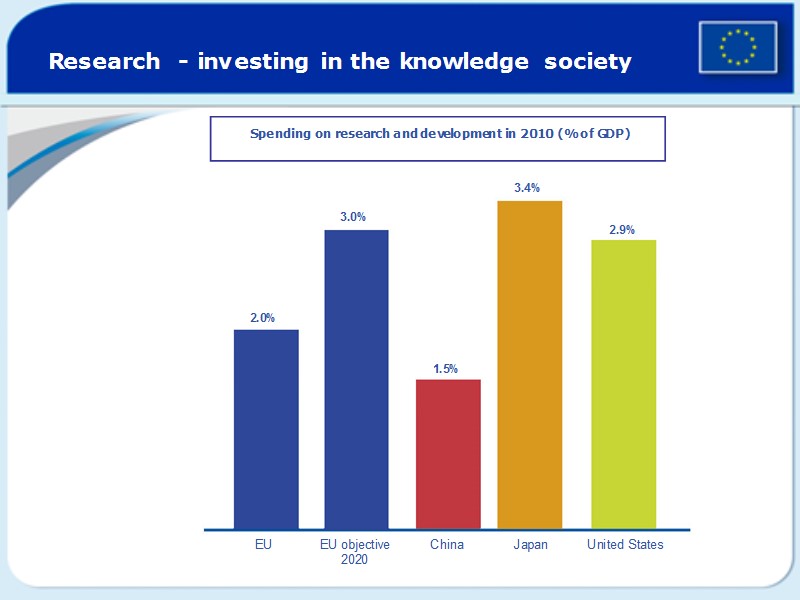 Research - investing in the knowledge society

Spending on research and development in 2010 (% of GDP)

2.0%

3.0%

1.5%

3.4%

2.9%

EU

EU objective 2020

China

Japan

United States